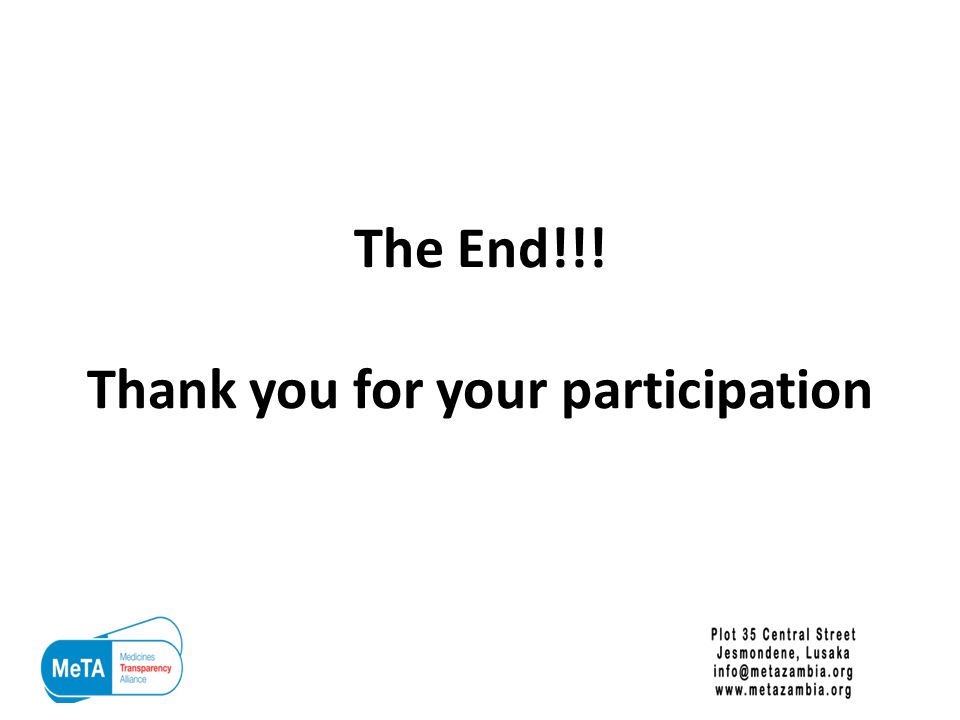 The End!!!

Thank you for your participation

MeTA Medicines Transparency Alliance

Plot 35 Central Street
Jesmondene, Lusaka
info@metazambia.org
www.metazambia.org